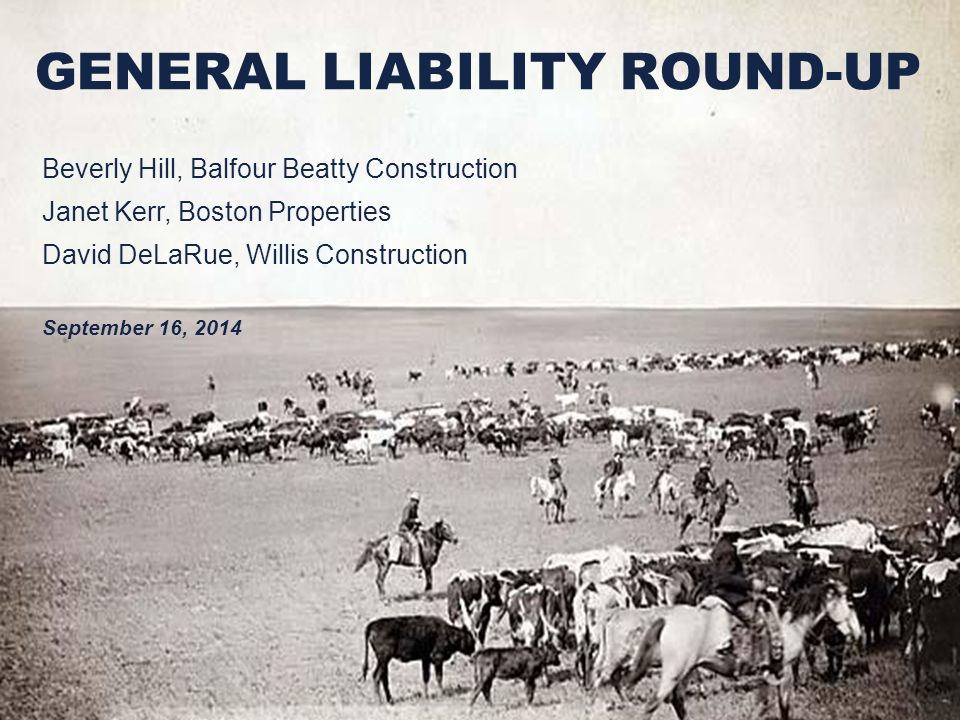 GENERAL LIABILITY ROUND-UP

Beverly Hill, Balfour Beatty Construction

Janet Kerr, Boston Properties

David DeLaRue, Willis Construction

September 16, 2014